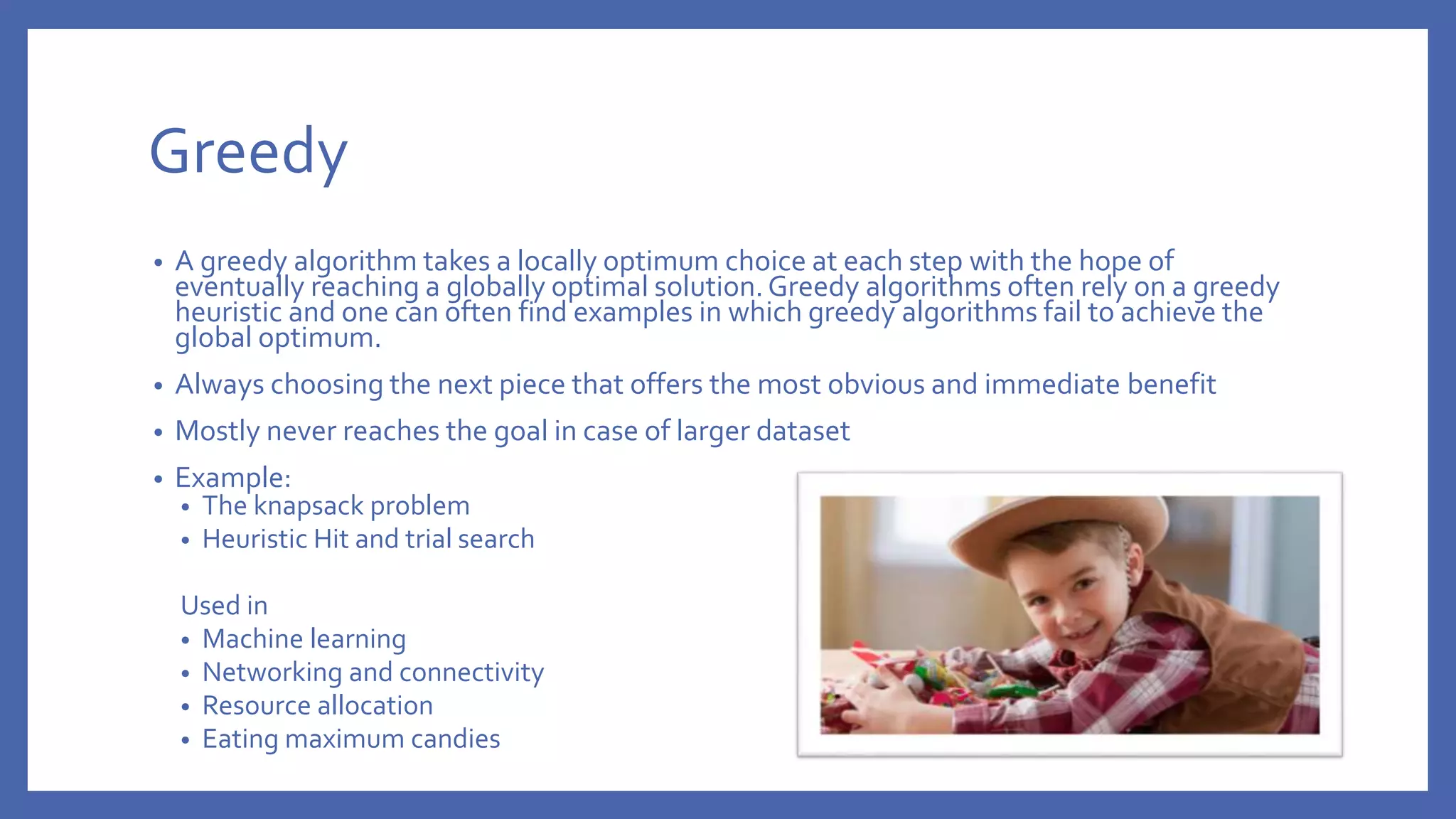 Greedy

• A greedy algorithm takes a locally optimum choice at each step with the hope of eventually reaching a globally optimal solution. Greedy algorithms often rely on a greedy heuristic and one can often find examples in which greedy algorithms fail to achieve the global optimum.

• Always choosing the next piece that offers the most obvious and immediate benefit

• Mostly never reaches the goal in case of larger dataset

• Example:
  • The knapsack problem
  • Heuristic Hit and trial search

Used in
  • Machine learning
  • Networking and connectivity
  • Resource allocation
  • Eating maximum candies